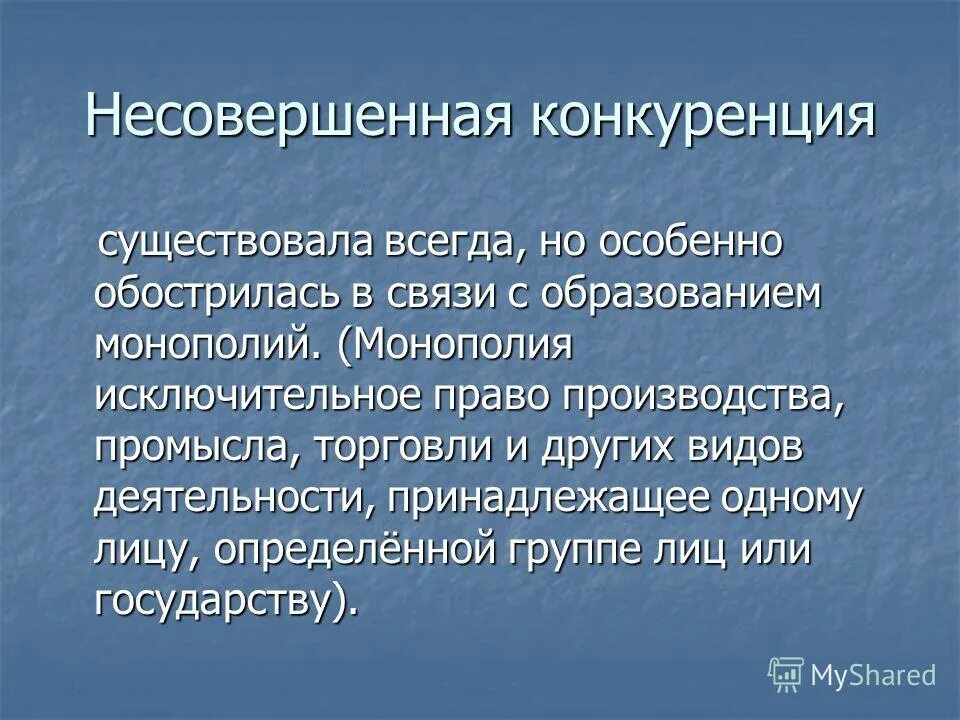 Несовершенная конкуренция

существовала всегда, но особенно обострилась в связи с образованием монополий. (Монополия исключительное право производства, промысла, торговли и других видов деятельности, принадлежащее одному лицу, определённой группе лиц или государству).

MyShared